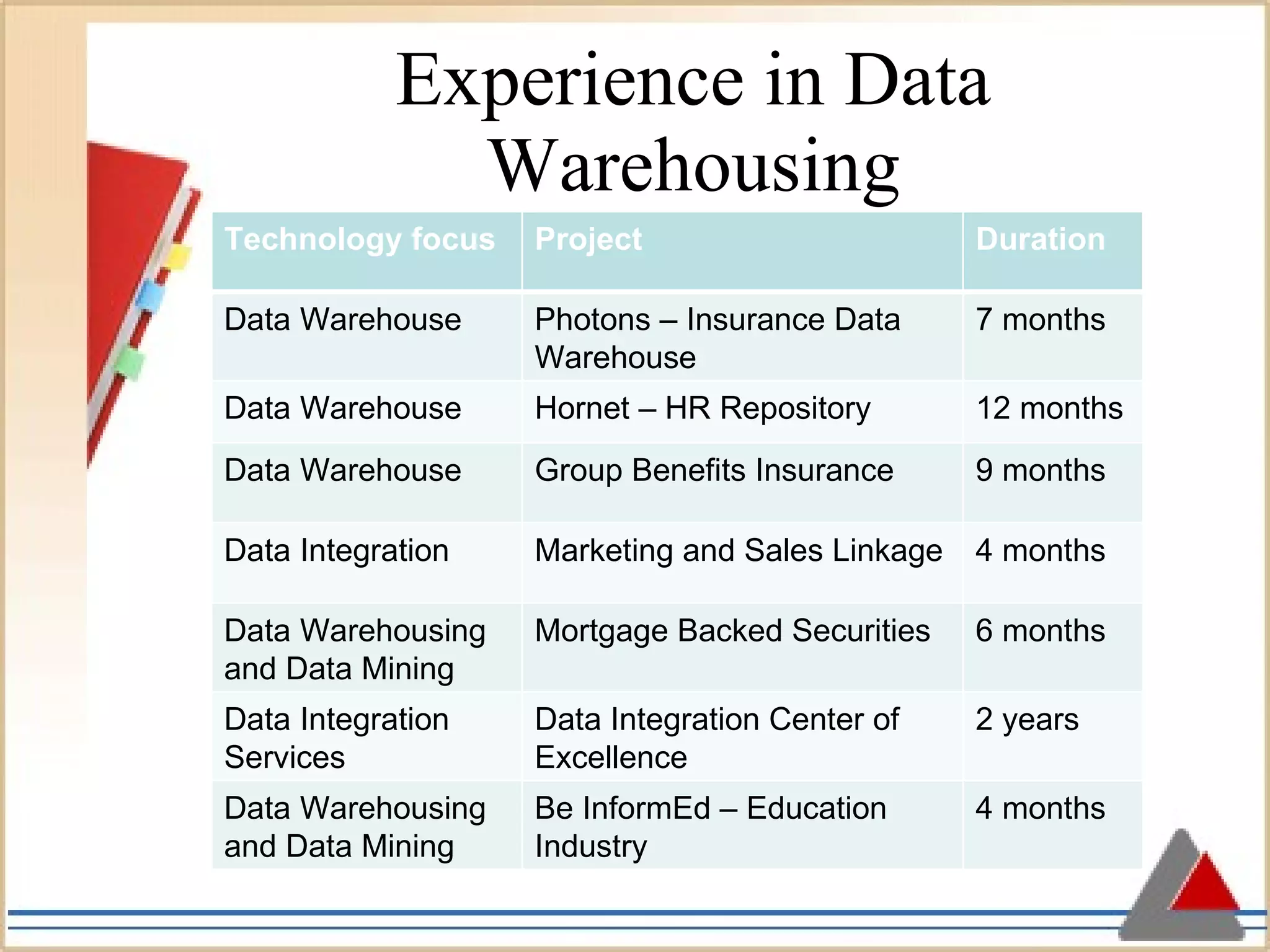 Experience in Data Warehousing

| Technology focus | Project | Duration |
|---|---|---|
| Data Warehouse | Photons – Insurance Data Warehouse | 7 months |
| Data Warehouse | Hornet – HR Repository | 12 months |
| Data Warehouse | Group Benefits Insurance | 9 months |
| Data Integration | Marketing and Sales Linkage | 4 months |
| Data Warehousing and Data Mining | Mortgage Backed Securities | 6 months |
| Data Integration Services | Data Integration Center of Excellence | 2 years |
| Data Warehousing and Data Mining | Be InformEd – Education Industry | 4 months |